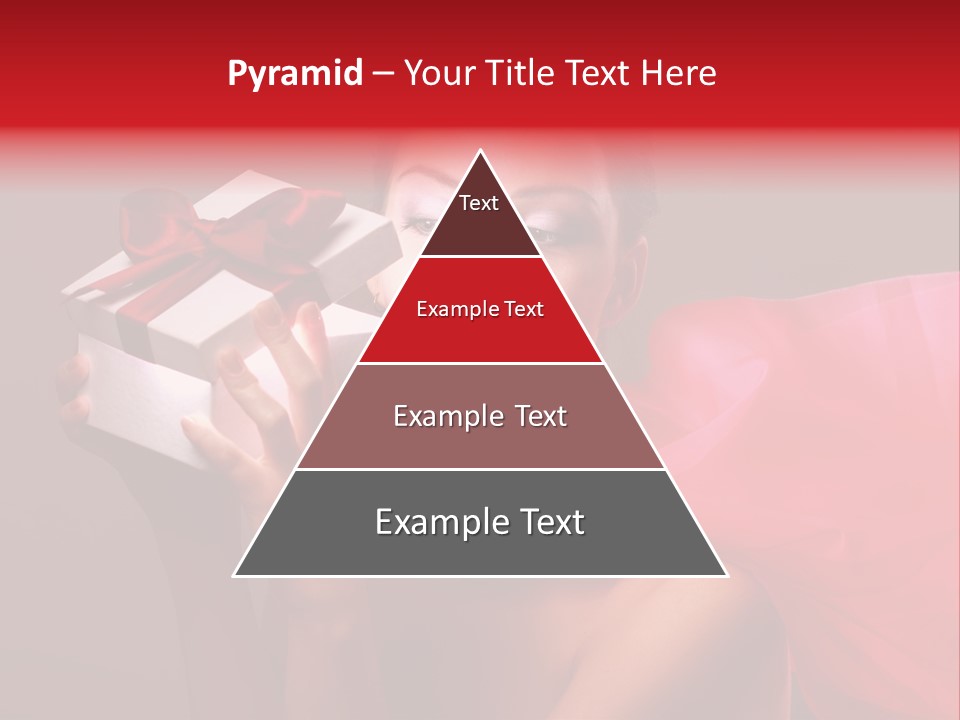 Pyramid – Your Title Text Here

Text

Example Text

Example Text

Example Text